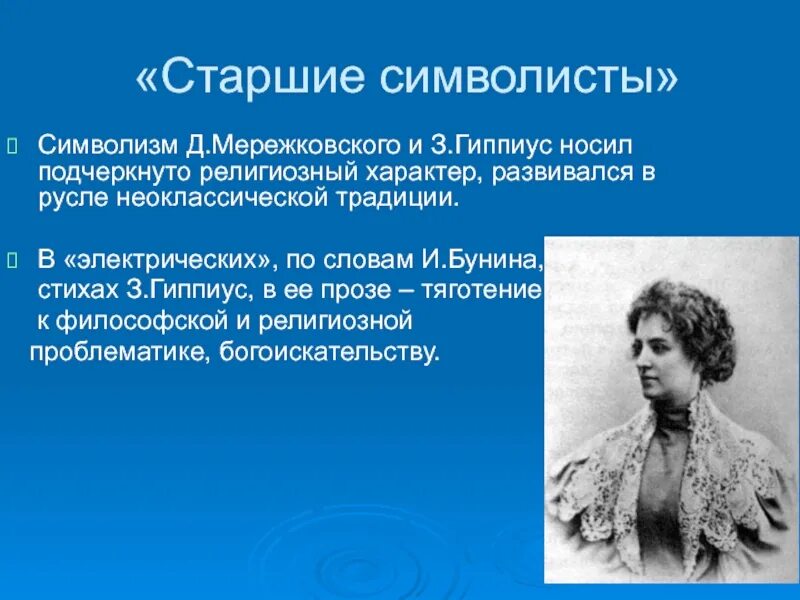 «Старшие символисты»

Символизм Д.Мережковского и З.Гиппиус носил подчеркнуто религиозный характер, развивался в русле неоклассической традиции.

В «электрических», по словам И.Бунина, стихах З.Гиппиус, в ее прозе – тяготение к философской и религиозной проблематике, богоискательству.